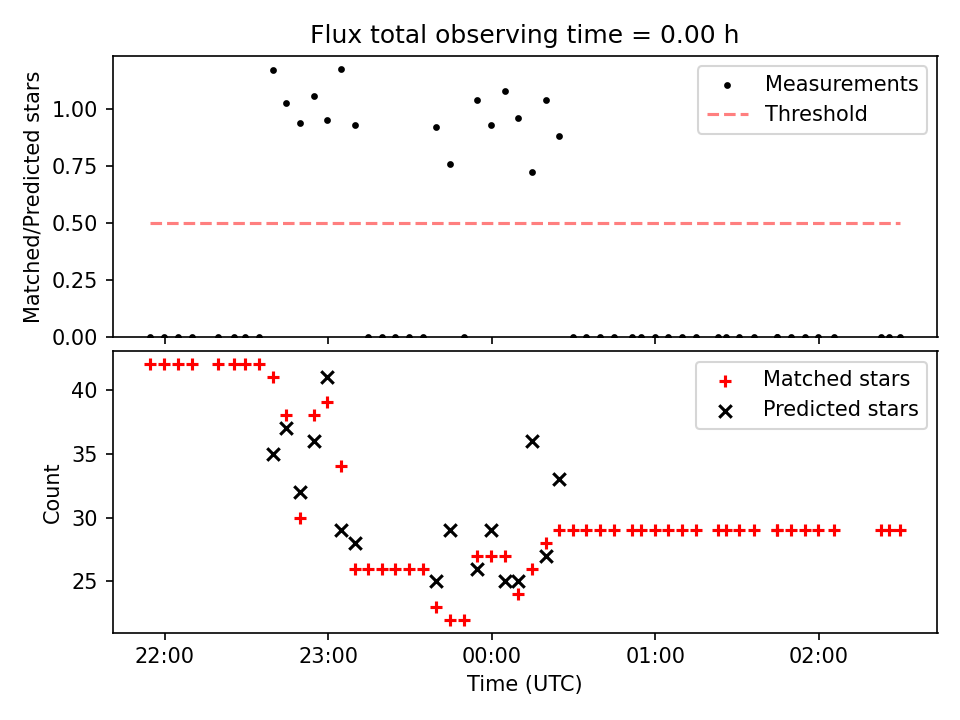 Flux total observing time = 0.00 h

Matched/Predicted stars

1.00
0.75
0.50
0.25
0.00

Measurements
Threshold

Count

40
35
30
25

Matched stars
Predicted stars

22:00
23:00
00:00
01:00
02:00

Time (UTC)